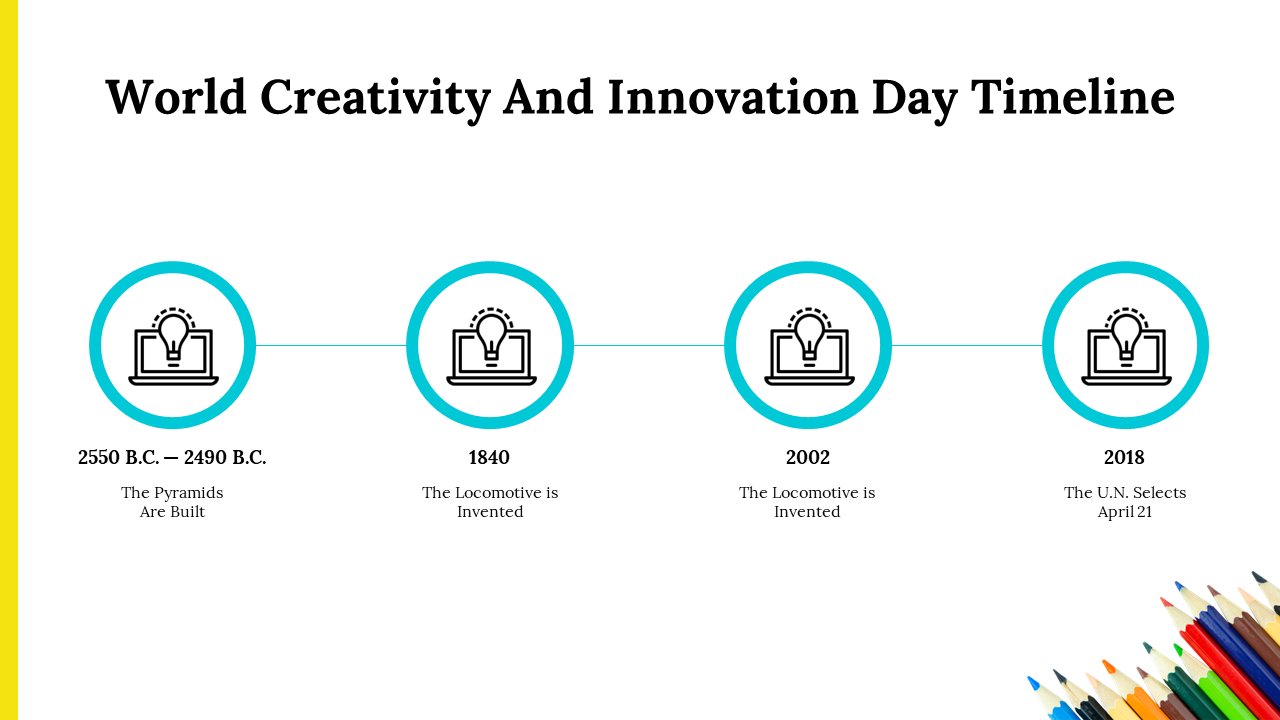 World Creativity And Innovation Day Timeline

2550 B.C. — 2490 B.C.

The Pyramids Are Built

1840

The Locomotive is Invented

2002

The Locomotive is Invented

2018

The U.N. Selects April 21